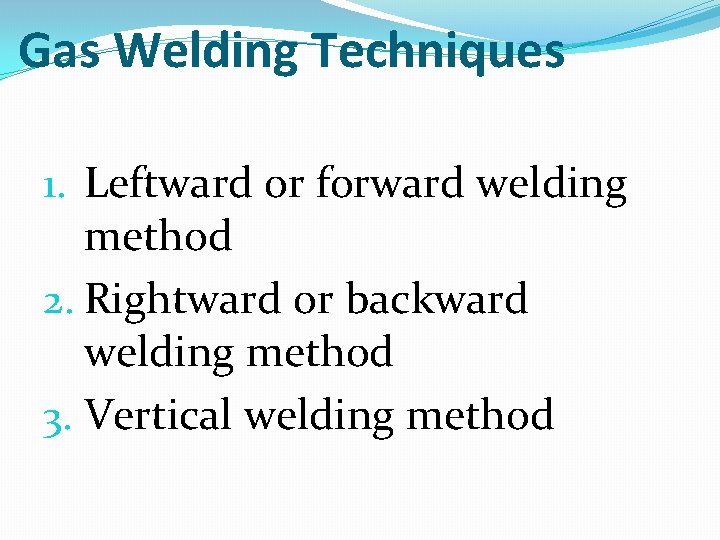 Gas Welding Techniques

1. Leftward or forward welding method
2. Rightward or backward welding method
3. Vertical welding method